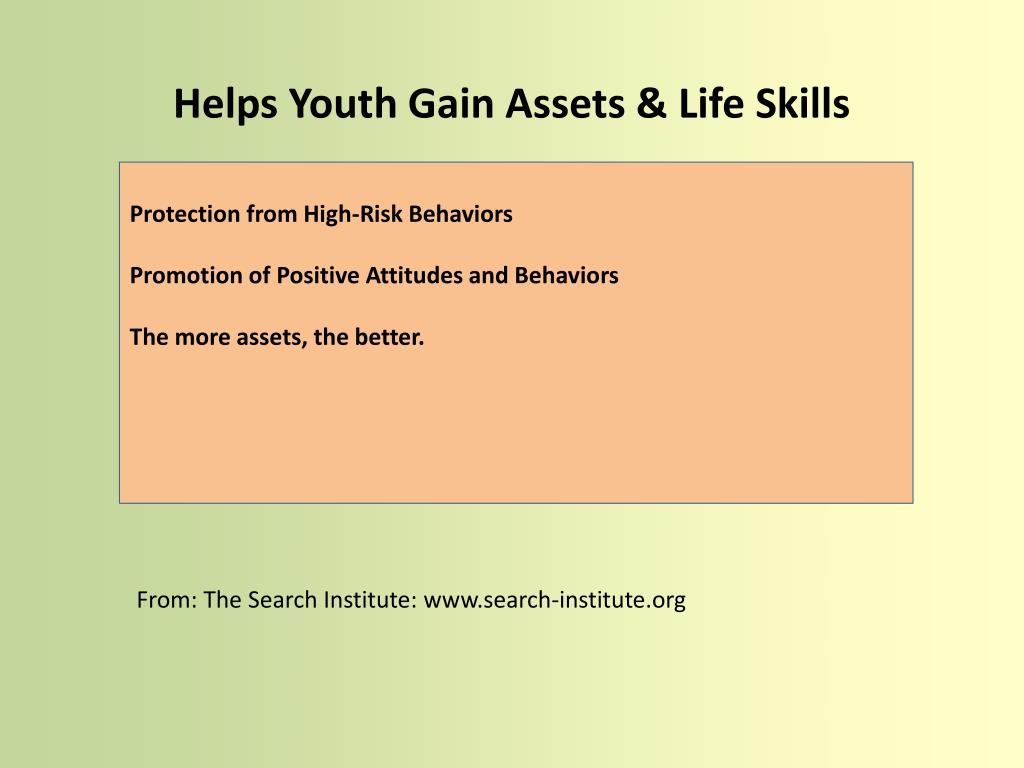 Helps Youth Gain Assets & Life Skills

Protection from High-Risk Behaviors

Promotion of Positive Attitudes and Behaviors

The more assets, the better.

From: The Search Institute: www.search-institute.org